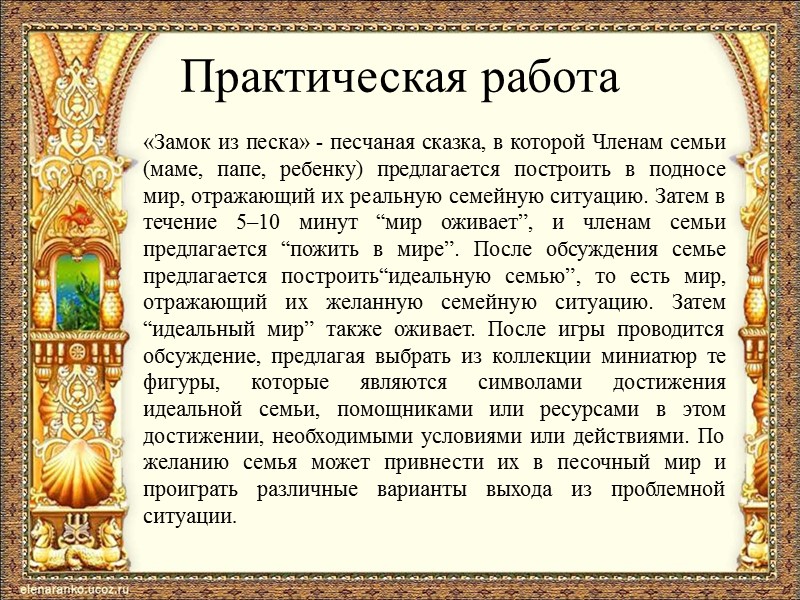 Практическая работа

«Замок из песка» - песчаная сказка, в которой Членам семьи (маме, папе, ребенку) предлагается построить в подносе мир, отражающий их реальную семейную ситуацию. Затем в течение 5–10 минут “мир оживает”, и членам семьи предлагается “пожить в мире”. После обсуждения семье предлагается построить“идеальную семью”, то есть мир, отражающий их желанную семейную ситуацию. Затем “идеальный мир” также оживает. После игры проводится обсуждение, предлагая выбрать из коллекции миниатюр те фигуры, которые являются символами достижения идеальной семьи, помощниками или ресурсами в этом достижении, необходимыми условиями или действиями. По желанию семья может привнести их в песочный мир и проиграть различные варианты выхода из проблемной ситуации.

elenaranko.ucoz.ru